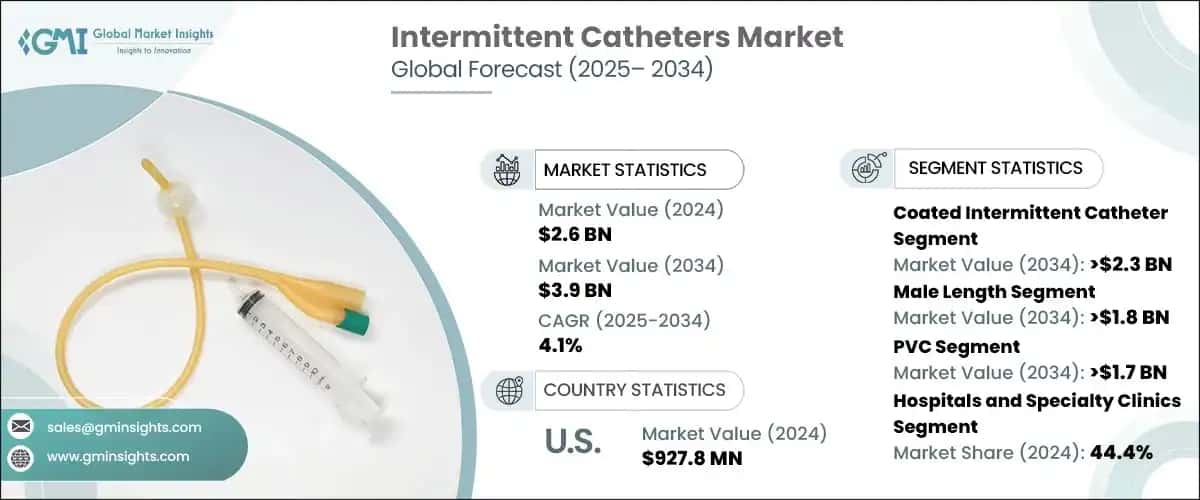 GMI Global Market Insights
Insights to Innovation

Intermittent Catheters Market
Global Forecast (2025– 2034)

MARKET STATISTICS

Market Value (2024)
$2.6 BN

Market Value (2034)
$3.9 BN

CAGR (2025-2034)
4.1%

COUNTRY STATISTICS

U.S.

Market Value (2024)
$927.8 MN

SEGMENT STATISTICS

Coated Intermittent Catheter Segment
Market Value (2034): >$2.3 BN

Male Length Segment
Market Value (2034): >$1.8 BN

PVC Segment
Market Value (2034): >$1.7 BN

Hospitals and Specialty Clinics Segment
Market Share (2024): 44.4%

sales@gminsights.com

www.gminsights.com